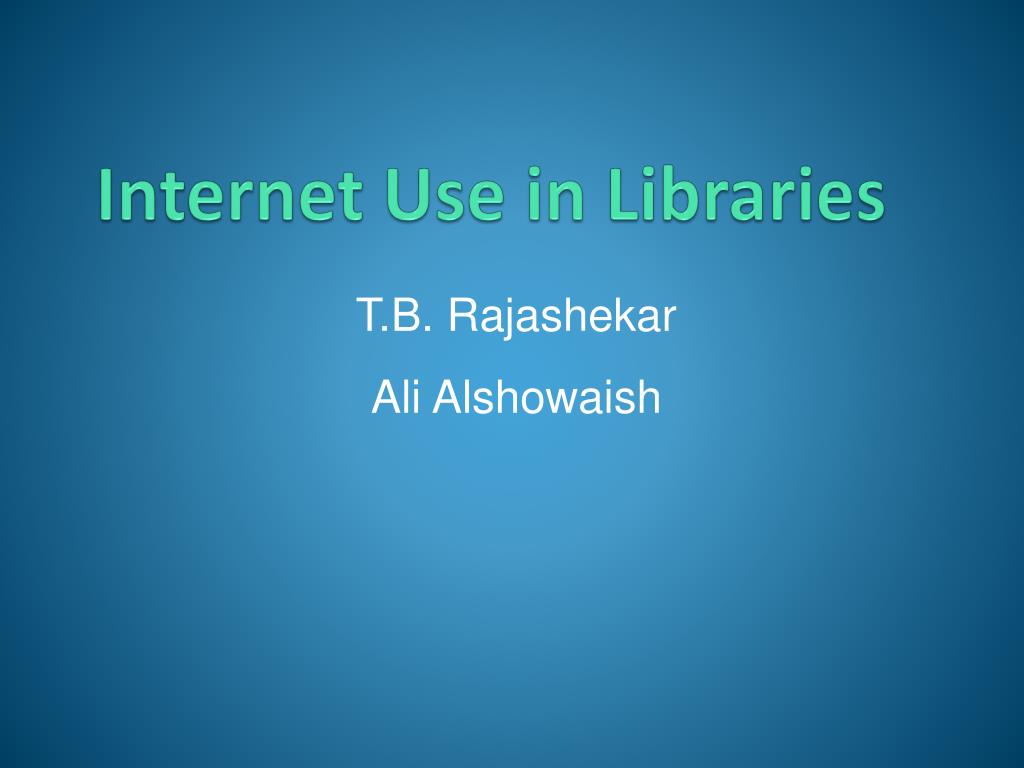 Internet Use in Libraries

T.B. Rajashekar

Ali Alshowaish